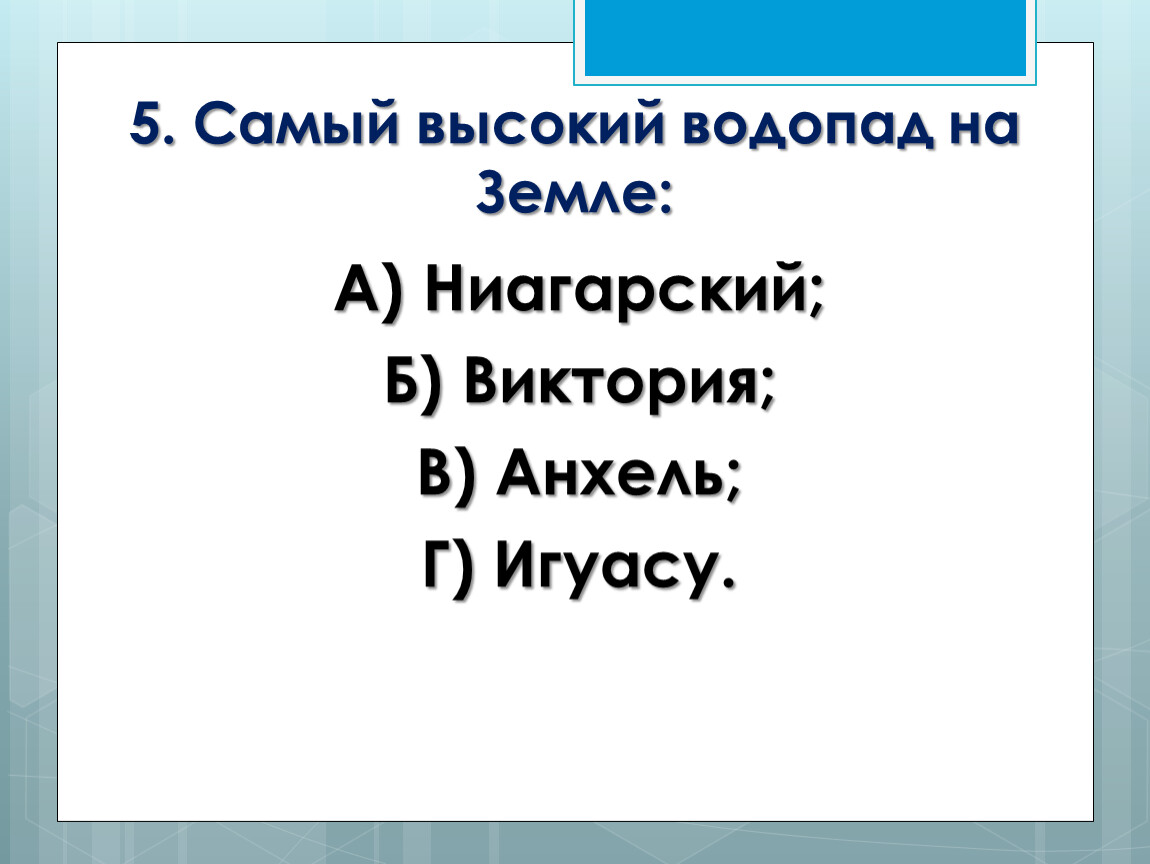 5. Самый высокий водопад на Земле:

А) Ниагарский;

Б) Виктория;

В) Анхель;

Г) Игуасу.